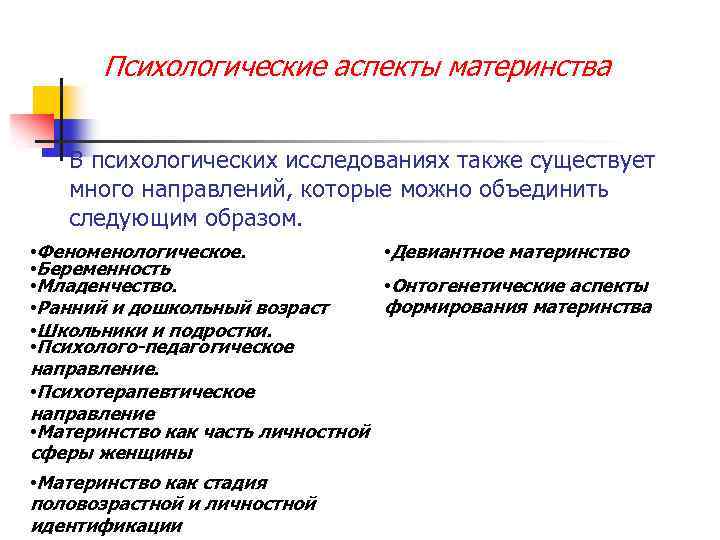 Психологические аспекты материнства

В психологических исследованиях также существует много направлений, которые можно объединить следующим образом.

•Феноменологическое.
•Беременность
•Младенчество.
•Ранний и дошкольный возраст
•Школьники и подростки.
•Психолого-педагогическое направление.
•Психотерапевтическое направление
•Материнство как часть личностной сферы женщины
•Материнство как стадия половозрастной и личностной идентификации

•Девиантное материнство
•Онтогенетические аспекты формирования материнства